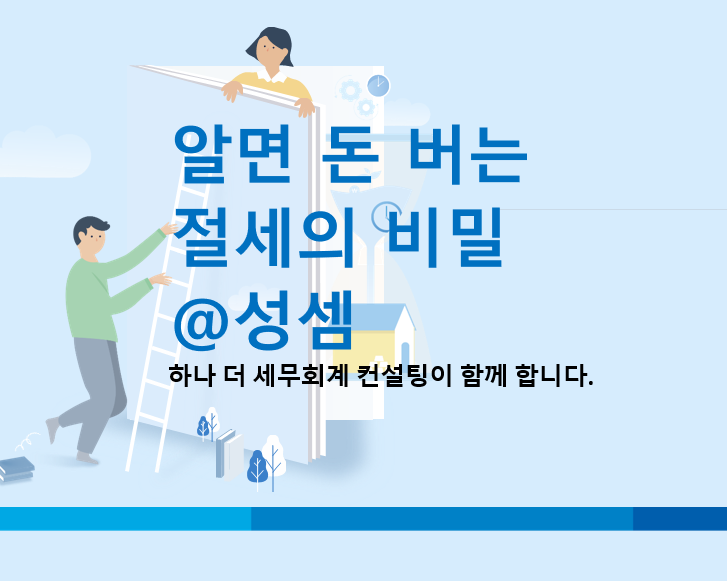 알면 돈 버는
절세의 비밀
@성셈

하나 더 세무회계 컨설팅이 함께 합니다.